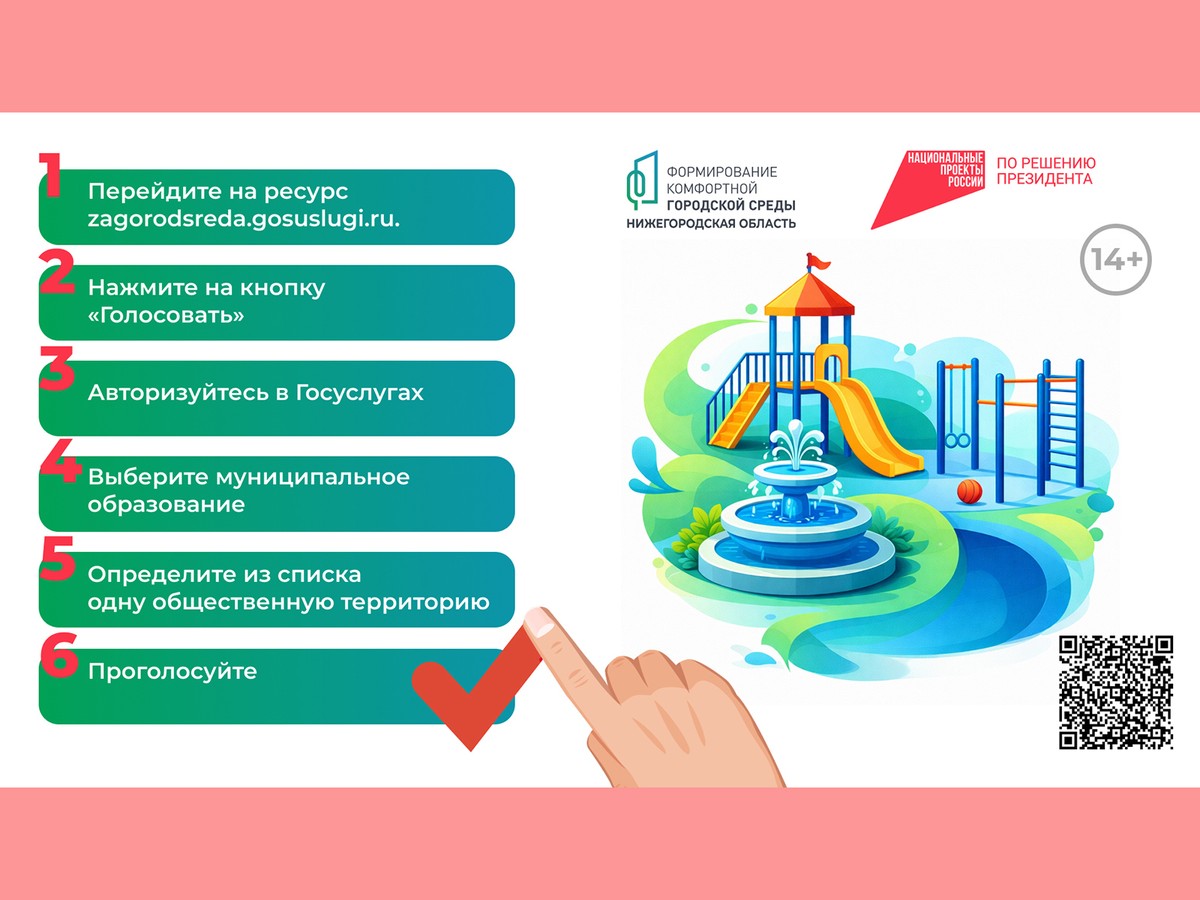 1 Перейдите на ресурс zagorodsreda.gosuslugi.ru.

2 Нажмите на кнопку «Голосовать»

3 Авторизуйтесь в Госуслугах

4 Выберите муниципальное образование

5 Определите из списка одну общественную территорию

6 Проголосуйте

ФОРМИРОВАНИЕ КОМФОРТНОЙ ГОРОДСКОЙ СРЕДЫ
НИЖЕГОРОДСКАЯ ОБЛАСТЬ

НАЦИОНАЛЬНЫЕ ПРОЕКТЫ РОССИИ

ПО РЕШЕНИЮ ПРЕЗИДЕНТА

14+